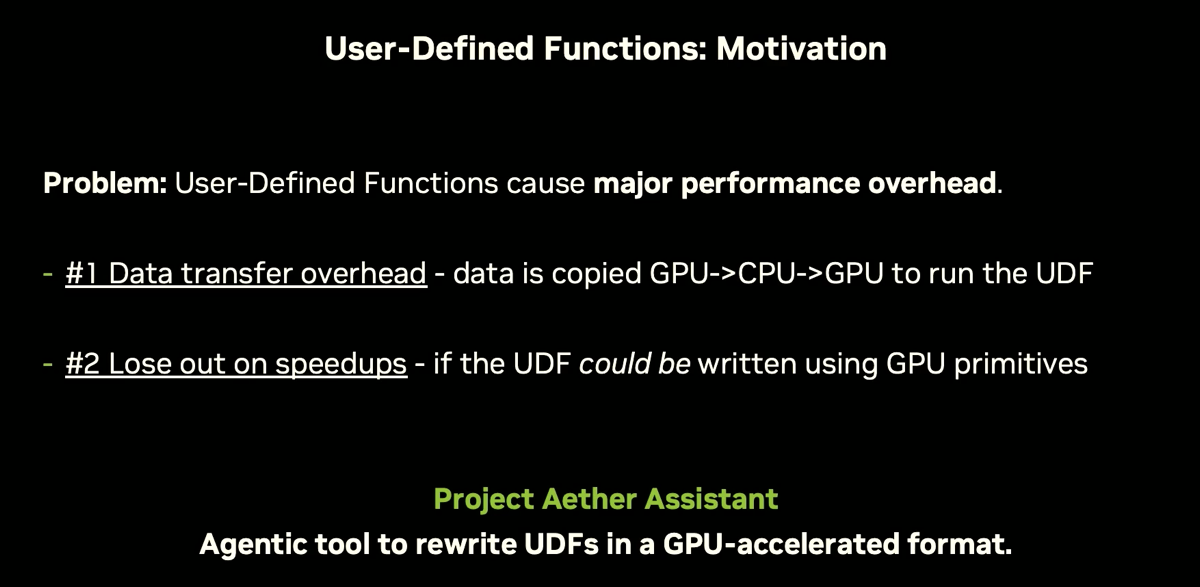 User-Defined Functions: Motivation

Problem: User-Defined Functions cause major performance overhead.

- #1 Data transfer overhead - data is copied GPU->CPU->GPU to run the UDF

- #2 Lose out on speedups - if the UDF could be written using GPU primitives

Project Aether Assistant
Agentic tool to rewrite UDFs in a GPU-accelerated format.